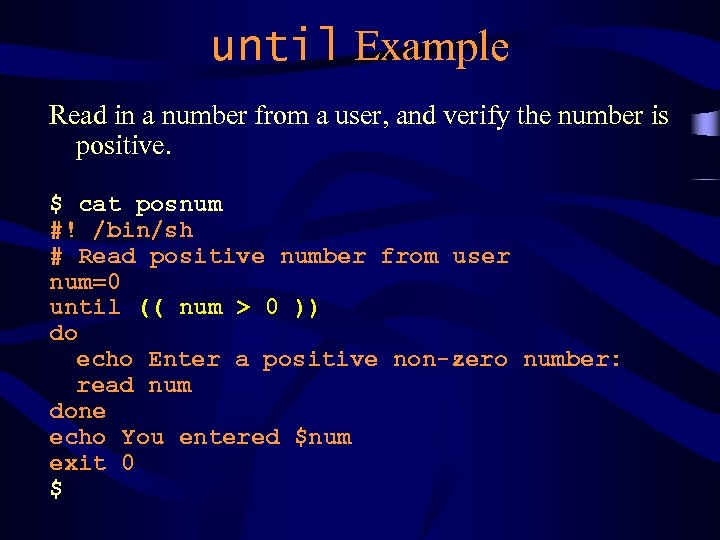 until Example

Read in a number from a user, and verify the number is positive.

$ cat posnum
#! /bin/sh
# Read positive number from user
num=0
until (( num > 0 ))
do
  echo Enter a positive non-zero number:
  read num
done
echo You entered $num
exit 0
$